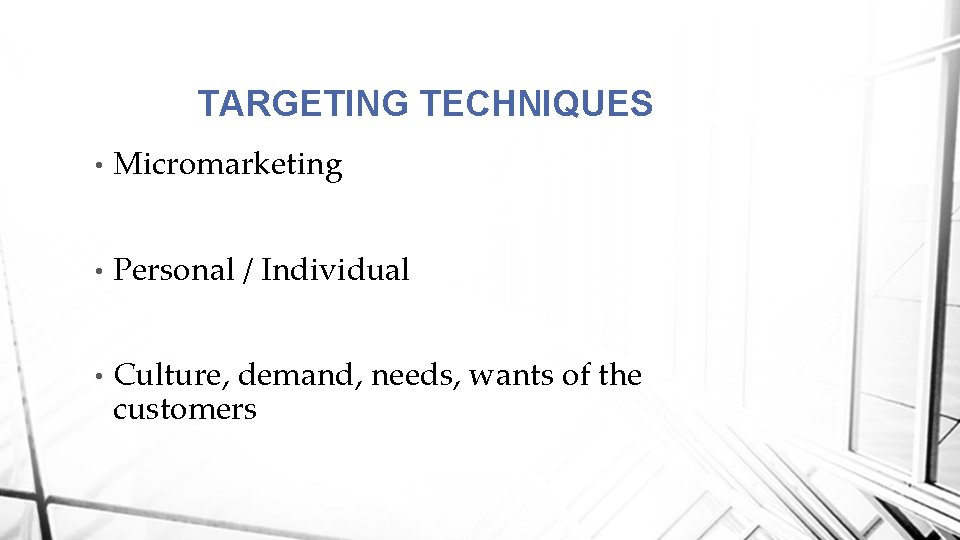 TARGETING TECHNIQUES

• Micromarketing

• Personal / Individual

• Culture, demand, needs, wants of the customers